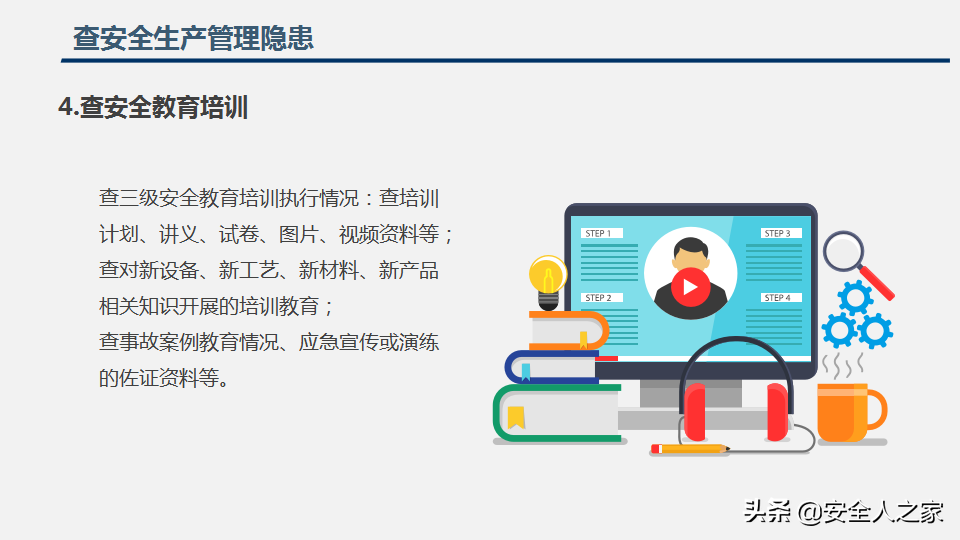 查安全生产管理隐患

4.查安全教育培训

查三级安全教育培训执行情况：查培训计划、讲义、试卷、图片、视频资料等；查对新设备、新工艺、新材料、新产品相关知识开展的培训教育；
查事故案例教育情况、应急宣传或演练的佐证资料等。

STEP 1
STEP 2
STEP 3
STEP 4

头条 @安全人之家